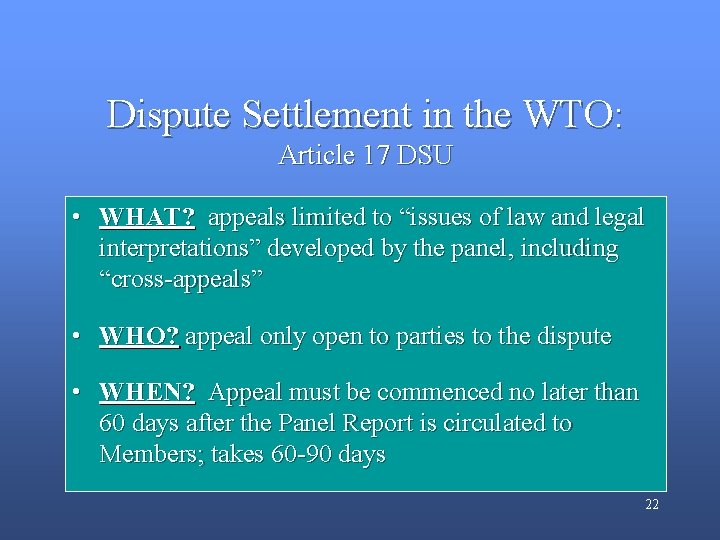 Dispute Settlement in the WTO:
Article 17 DSU

• WHAT? appeals limited to “issues of law and legal interpretations” developed by the panel, including “cross-appeals”

• WHO? appeal only open to parties to the dispute

• WHEN? Appeal must be commenced no later than 60 days after the Panel Report is circulated to Members; takes 60-90 days

22